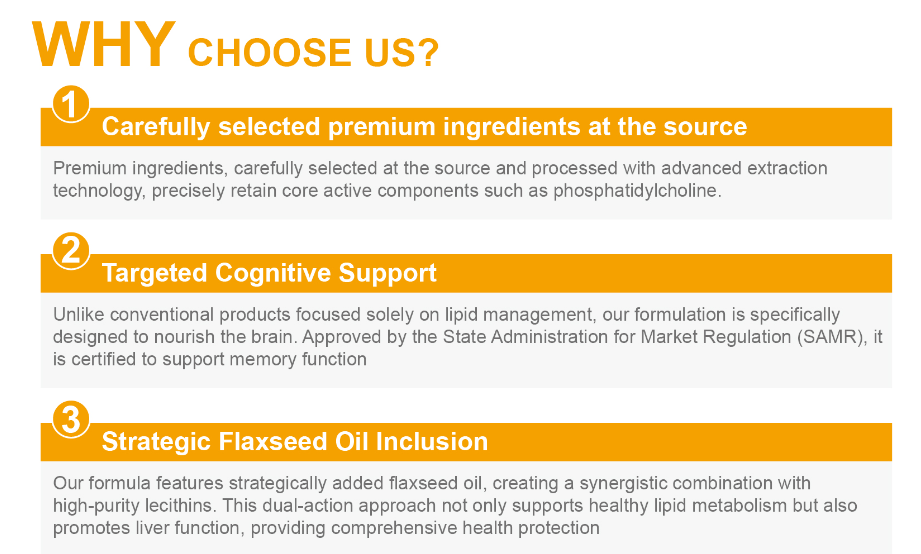 WHY CHOOSE US?

1

Carefully selected premium ingredients at the source

Premium ingredients, carefully selected at the source and processed with advanced extraction technology, precisely retain core active components such as phosphatidylcholine.

2

Targeted Cognitive Support

Unlike conventional products focused solely on lipid management, our formulation is specifically designed to nourish the brain. Approved by the State Administration for Market Regulation (SAMR), it is certified to support memory function

3

Strategic Flaxseed Oil Inclusion

Our formula features strategically added flaxseed oil, creating a synergistic combination with high-purity lecithins. This dual-action approach not only supports healthy lipid metabolism but also promotes liver function, providing comprehensive health protection